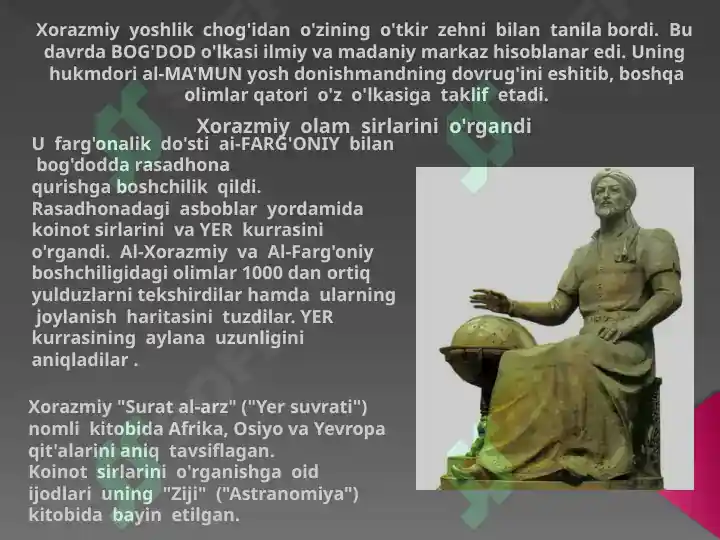 Xorazmiy yoshlik chog'idan o'zining o'tkir zehni bilan tanila bordi. Bu davrda BOG'DOD o'lkasi ilmiy va madaniy markaz hisoblanar edi. Uning hukmdori al-MA'MUN yosh donishmandning dovrug'ini eshitib, boshqa olimlar qatori o'z o'lkasiga taklif etadi.

Xorazmiy olam sirlarini o'rgandi

U farg'onalik do'sti ai-FARG'ONIY bilan bog'dodda rasadhona qurishga boshchilik qildi. Rasadhonadagi asboblar yordamida koinot sirlarini va YER kurrasini o'rgandi. Al-Xorazmiy va Al-Farg'oniy boshchiligidagi olimlar 1000 dan ortiq yulduzlarni tekshirdilar hamda ularning joylanish haritasini tuzdilar. YER kurrasining aylana uzunligini aniqladilar .

Xorazmiy "Surat al-arz" ("Yer suvrati") nomli kitobida Afrika, Osiyo va Yevropa qit'alarini aniq tavsiflagan.
Koinot sirlarini o'rganishga oid ijodlari uning "Ziji" ("Astranomiya") kitobida bayin etilgan.